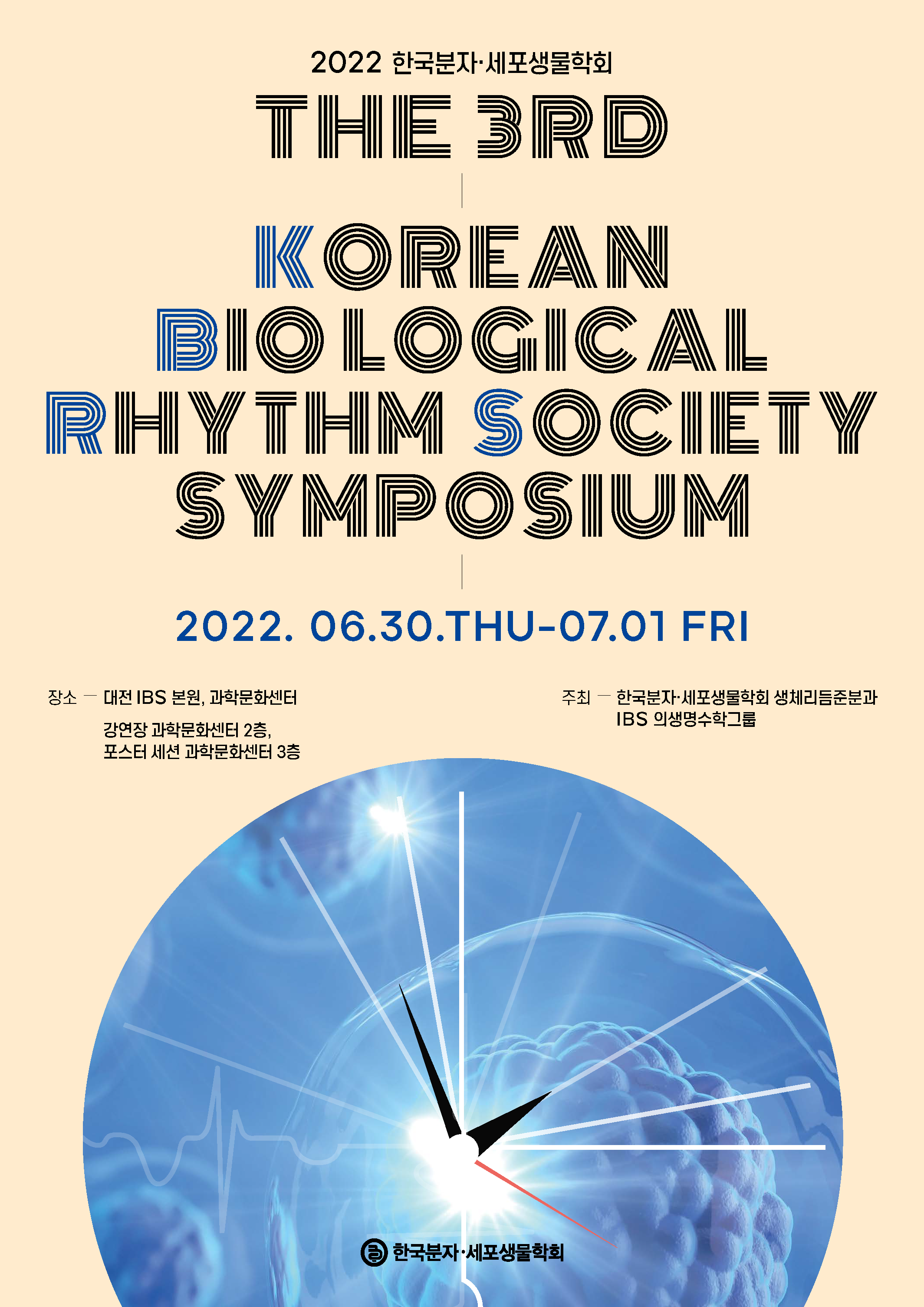 2022 한국분자·세포생물학회

THE 3RD

KOREAN BIOLOGICAL RHYTHM SOCIETY SYMPOSIUM

2022. 06.30.THU-07.01 FRI

장소 — 대전 IBS 본원, 과학문화센터
강연장 과학문화센터 2층,
포스터 세션 과학문화센터 3층

주최 — 한국분자·세포생물학회 생체리듬준분과
IBS 의생명수학그룹

한국분자·세포생물학회